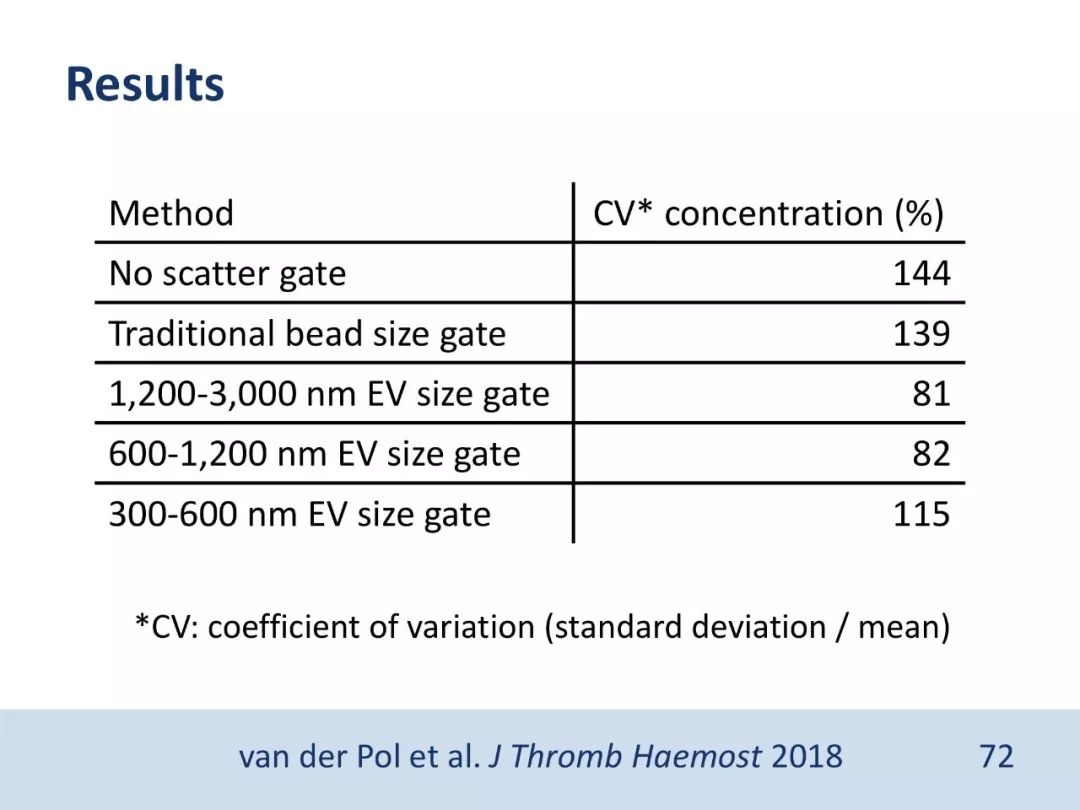 Results

| Method | CV* concentration (%) |
|---|---|
| No scatter gate | 144 |
| Traditional bead size gate | 139 |
| 1,200-3,000 nm EV size gate | 81 |
| 600-1,200 nm EV size gate | 82 |
| 300-600 nm EV size gate | 115 |

*CV: coefficient of variation (standard deviation / mean)

van der Pol et al. J Thromb Haemost 2018

72